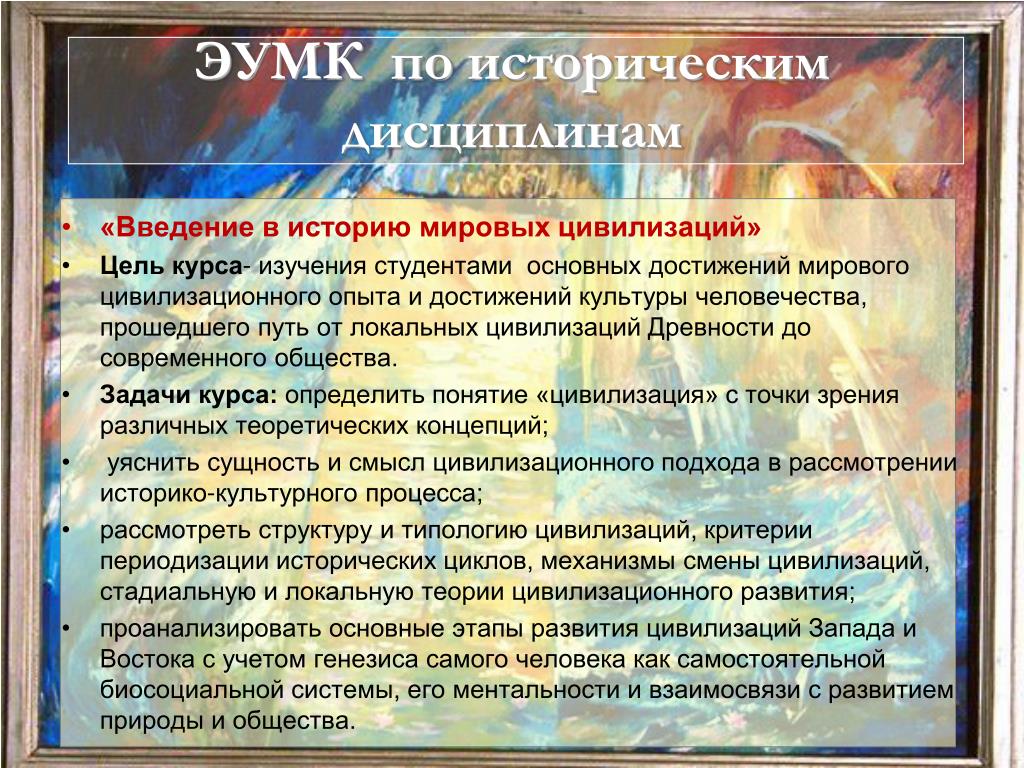 ЭУМК по историческим дисциплинам

• «Введение в историю мировых цивилизаций»
• Цель курса- изучения студентами основных достижений мирового цивилизационного опыта и достижений культуры человечества, прошедшего путь от локальных цивилизаций Древности до современного общества.
• Задачи курса: определить понятие «цивилизация» с точки зрения различных теоретических концепций;
• уяснить сущность и смысл цивилизационного подхода в рассмотрении историко-культурного процесса;
• рассмотреть структуру и типологию цивилизаций, критерии периодизации исторических циклов, механизмы смены цивилизаций, стадиальную и локальную теории цивилизационного развития;
• проанализировать основные этапы развития цивилизаций Запада и Востока с учетом генезиса самого человека как самостоятельной биосоциальной системы, его ментальности и взаимосвязи с развитием природы и общества.